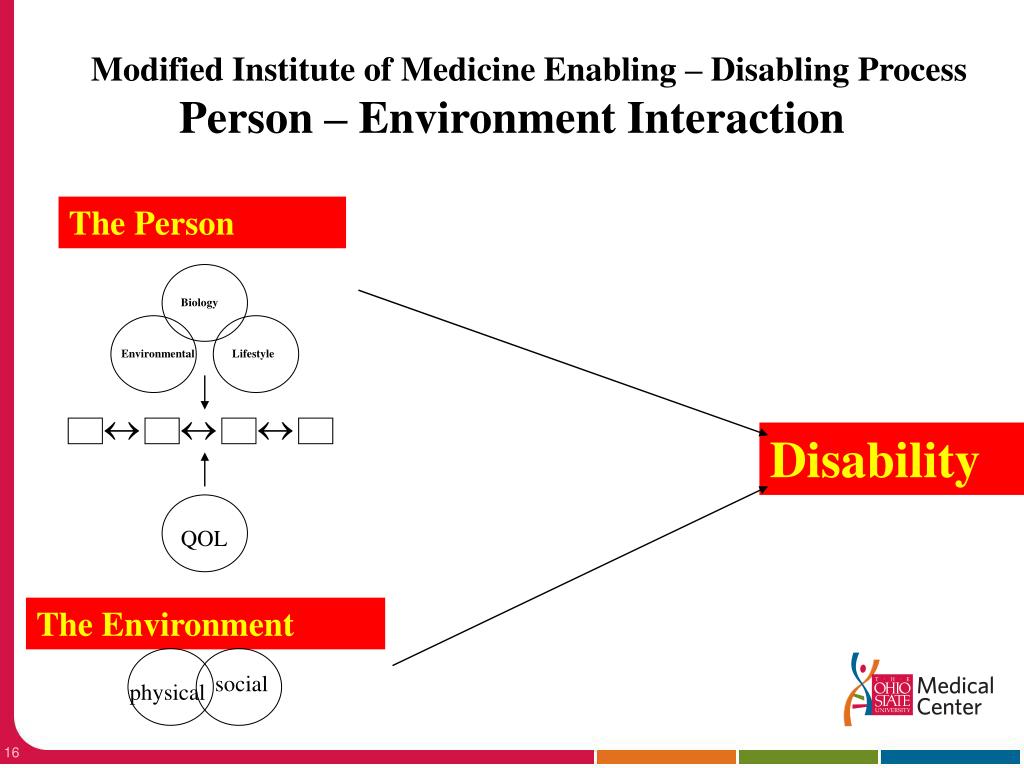 Modified Institute of Medicine Enabling – Disabling Process
Person – Environment Interaction

The Person

Biology
Environmental
Lifestyle

QOL

Disability

The Environment

physical
social

THE OHIO STATE UNIVERSITY Medical Center

16